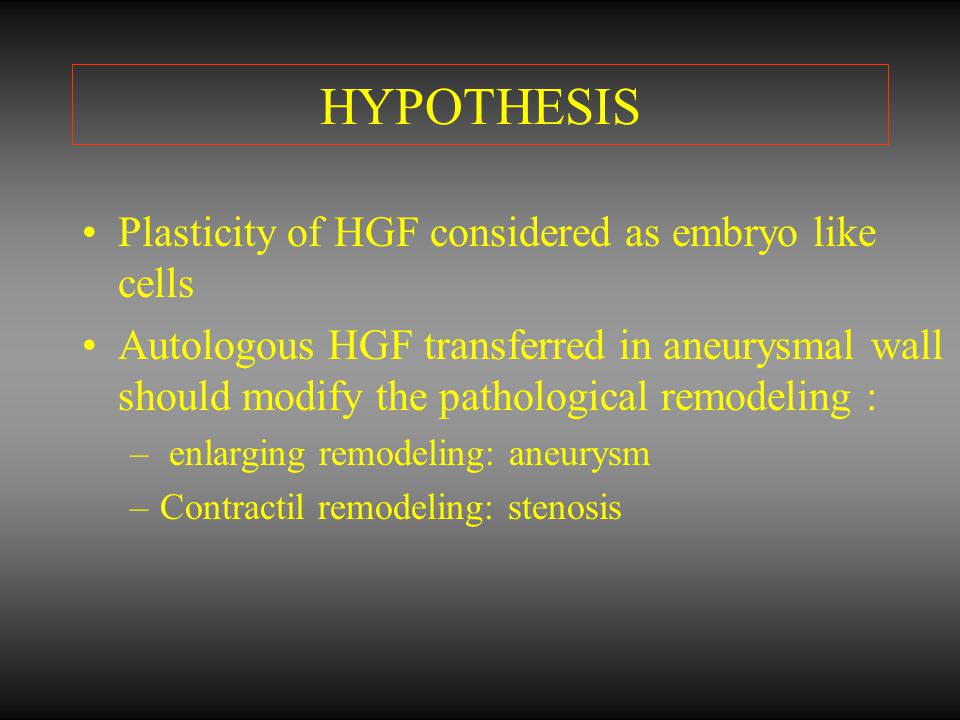 HYPOTHESIS

• Plasticity of HGF considered as embryo like cells

• Autologous HGF transferred in aneurysmal wall should modify the pathological remodeling :

– enlarging remodeling: aneurysm

– Contractil remodeling: stenosis